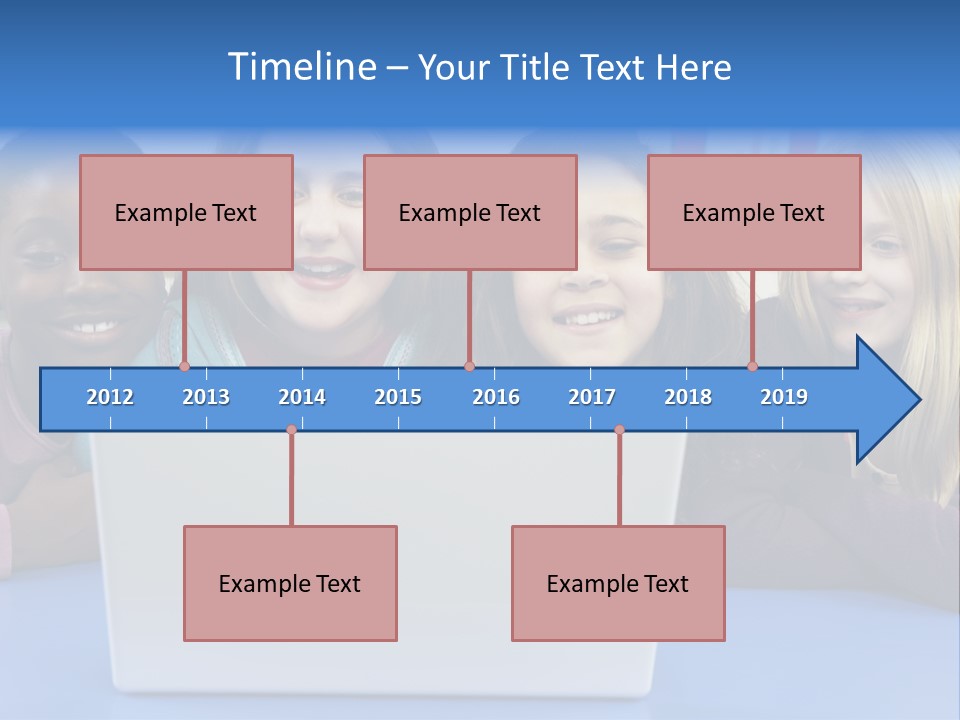 Timeline – Your Title Text Here

Example Text

Example Text

Example Text

2012 2013 2014 2015 2016 2017 2018 2019

Example Text

Example Text